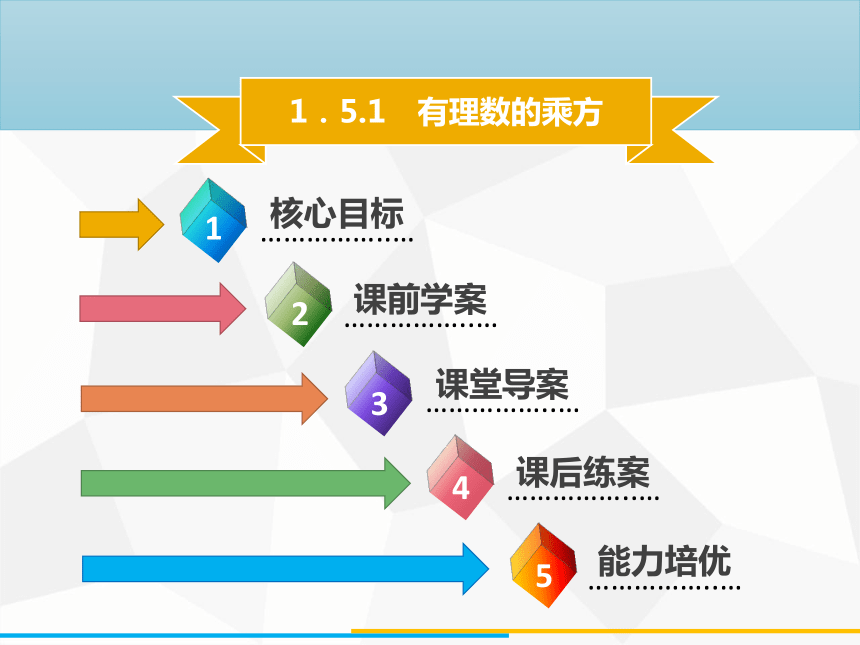 1．5.1　有理数的乘方

1 核心目标

2 课前学案

3 课堂导案

4 课后练案

5 能力培优